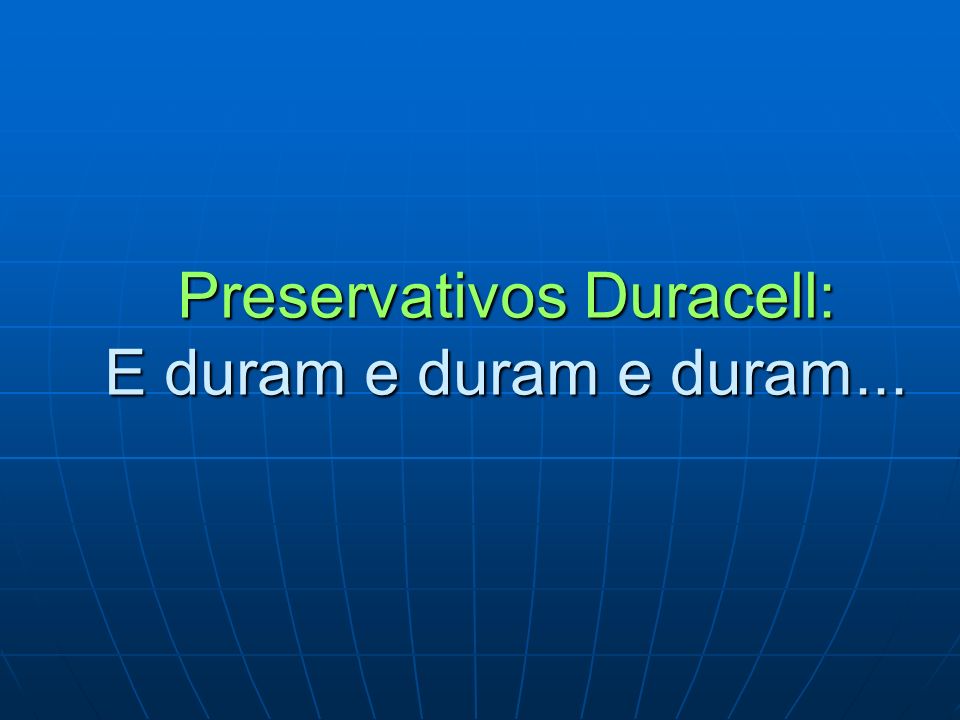 Preservativos Duracell:
E duram e duram e duram...